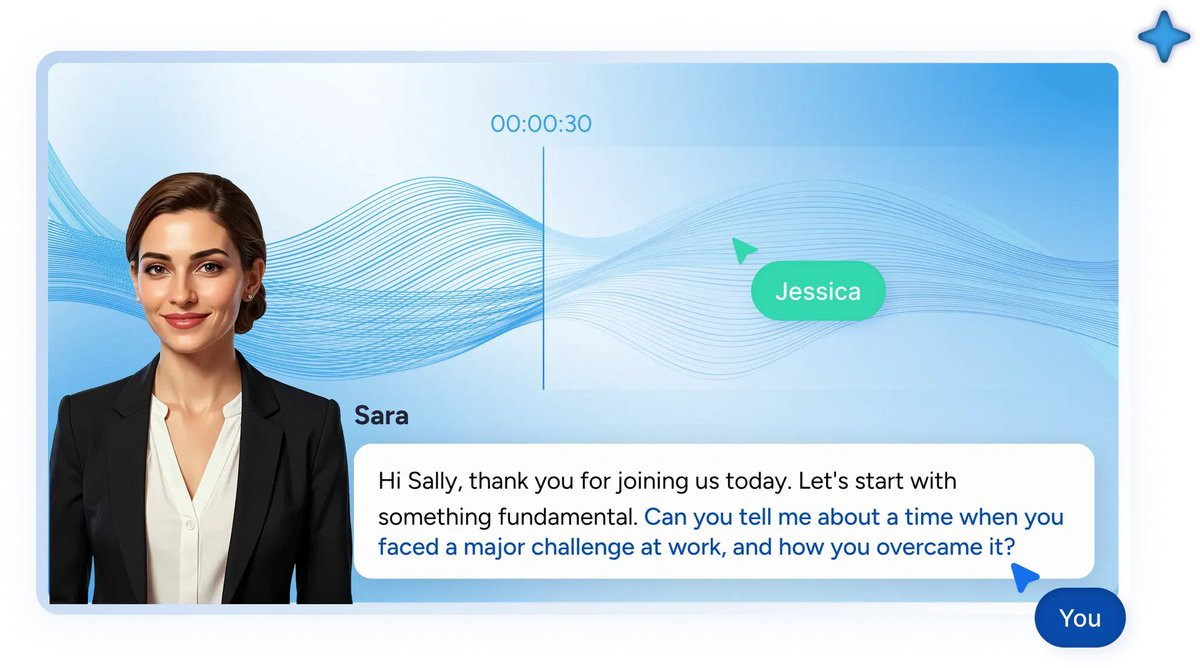 00:00:30

Jessica

Sara

Hi Sally, thank you for joining us today. Let's start with something fundamental. Can you tell me about a time when you faced a major challenge at work, and how you overcame it?

You